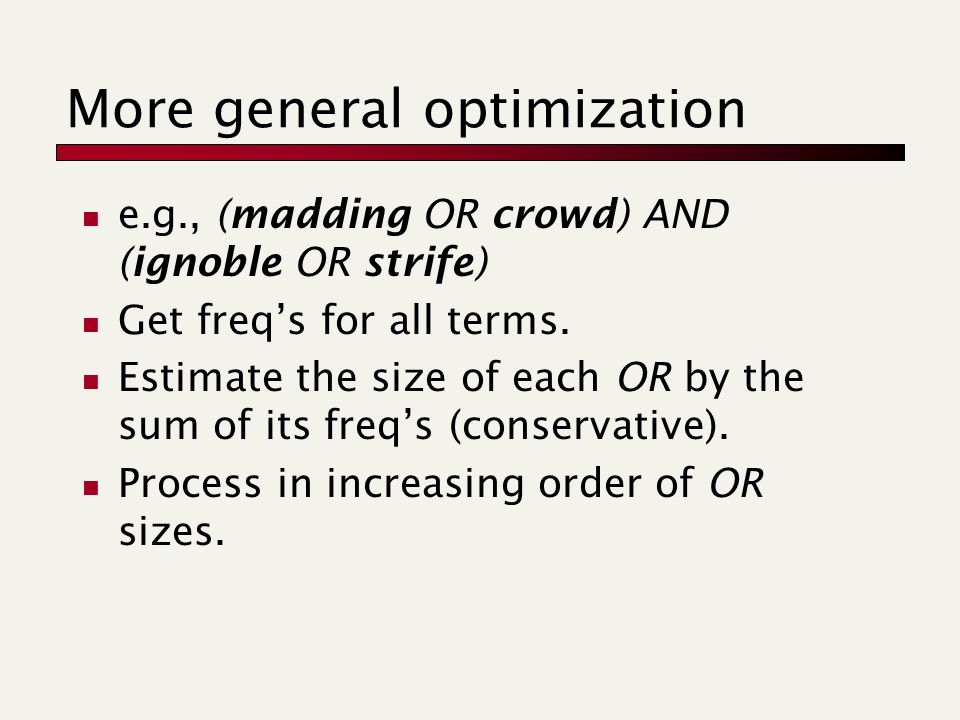 More general optimization

- e.g., (madding OR crowd) AND (ignoble OR strife)
- Get freq’s for all terms.
- Estimate the size of each OR by the sum of its freq’s (conservative).
- Process in increasing order of OR sizes.